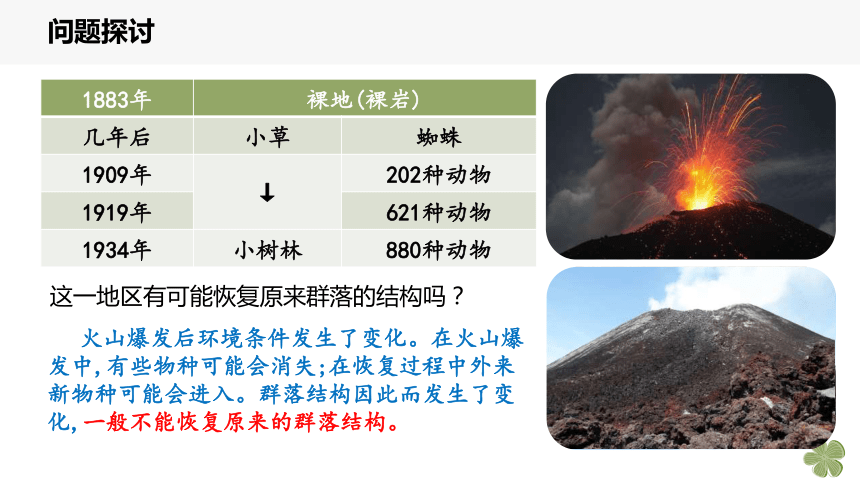 问题探讨

| 1883年 | 裸地(裸岩) | |
|---|---|---|
| 几年后 | 小草 | 蜘蛛 |
| 1909年 | ↓ | 202种动物 |
| 1919年 | | 621种动物 |
| 1934年 | 小树林 | 880种动物 |

这一地区有可能恢复原来群落的结构吗？

火山爆发后环境条件发生了变化。在火山爆发中,有些物种可能会消失;在恢复过程中外来新物种可能会进入。群落结构因此而发生了变化,一般不能恢复原来的群落结构。